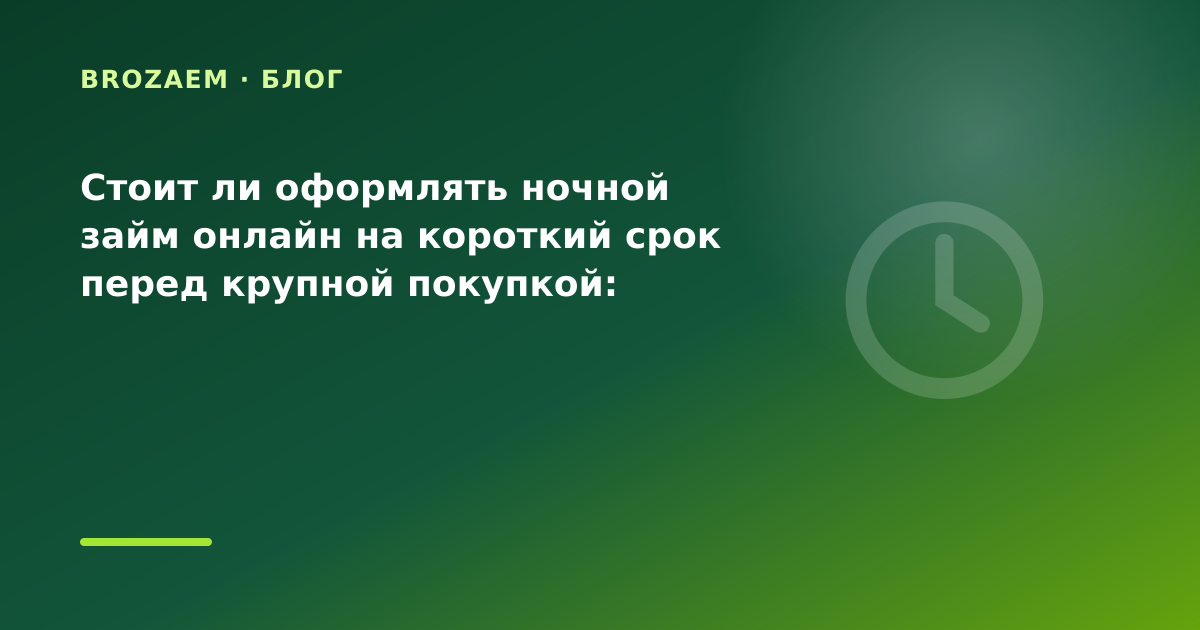 BROZAEM · БЛОГ

Стоит ли оформлять ночной займ онлайн на короткий срок перед крупной покупкой: